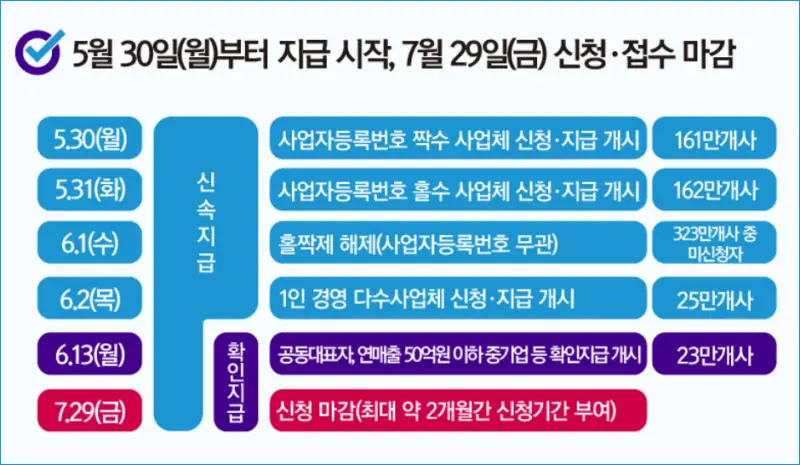 5월 30일(월)부터 지급 시작, 7월 29일(금) 신청·접수 마감

| | | | |
|---|---|---|---|
| 5.30(월) | 신속지급 | 사업자등록번호 짝수 사업체 신청·지급 개시 | 161만개사 |
| 5.31(화) | 신속지급 | 사업자등록번호 홀수 사업체 신청·지급 개시 | 162만개사 |
| 6.1(수) | 신속지급 | 홀짝제 해제(사업자등록번호 무관) | 323만개사 중 미신청자 |
| 6.2(목) | 신속지급 | 1인 경영 다수사업체 신청·지급 개시 | 25만개사 |
| 6.13(월) | 확인지급 | 공동대표자, 연매출 50억원 이하 중기업 등 확인지급 개시 | 23만개사 |
| 7.29(금) | | 신청 마감(최대 약 2개월간 신청기간 부여) | |